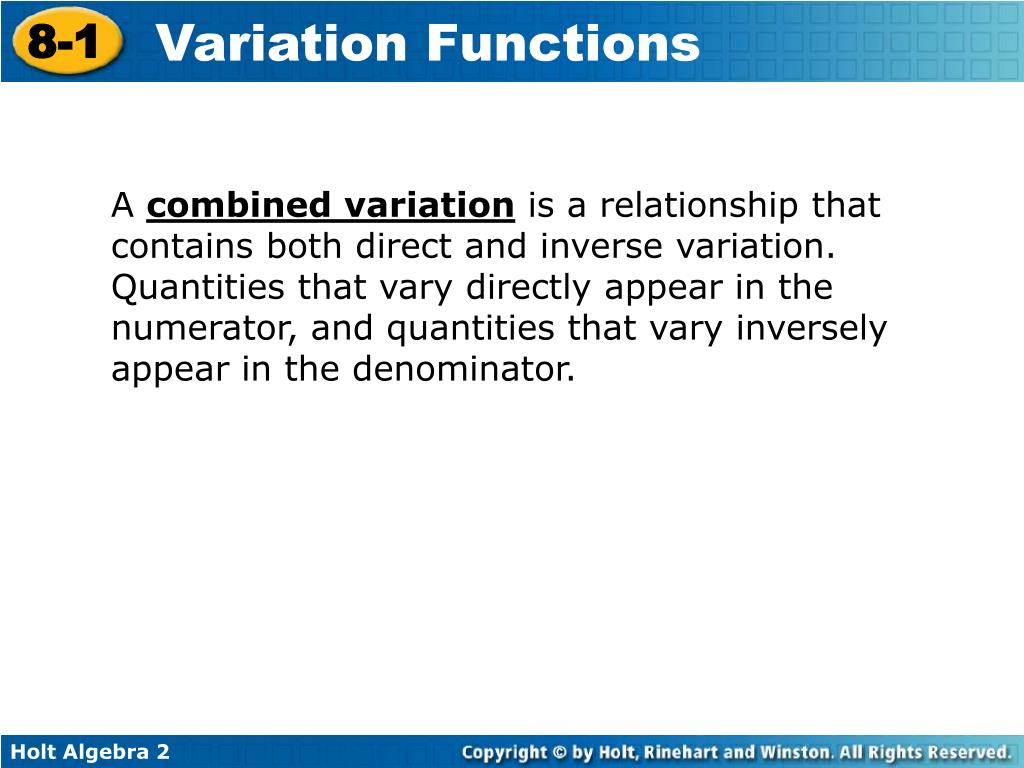 8-1 Variation Functions

A combined variation is a relationship that contains both direct and inverse variation. Quantities that vary directly appear in the numerator, and quantities that vary inversely appear in the denominator.

Holt Algebra 2

Copyright © by Holt, Rinehart and Winston. All Rights Reserved.